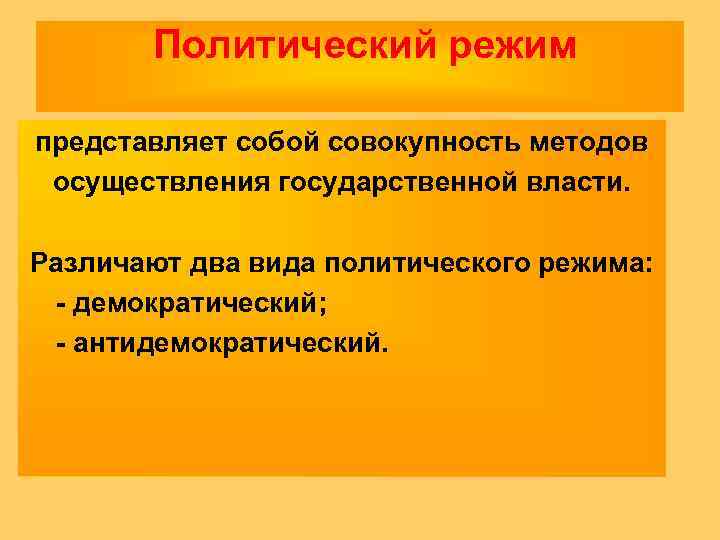 Политический режим

представляет собой совокупность методов осуществления государственной власти.

Различают два вида политического режима:
- демократический;
- антидемократический.